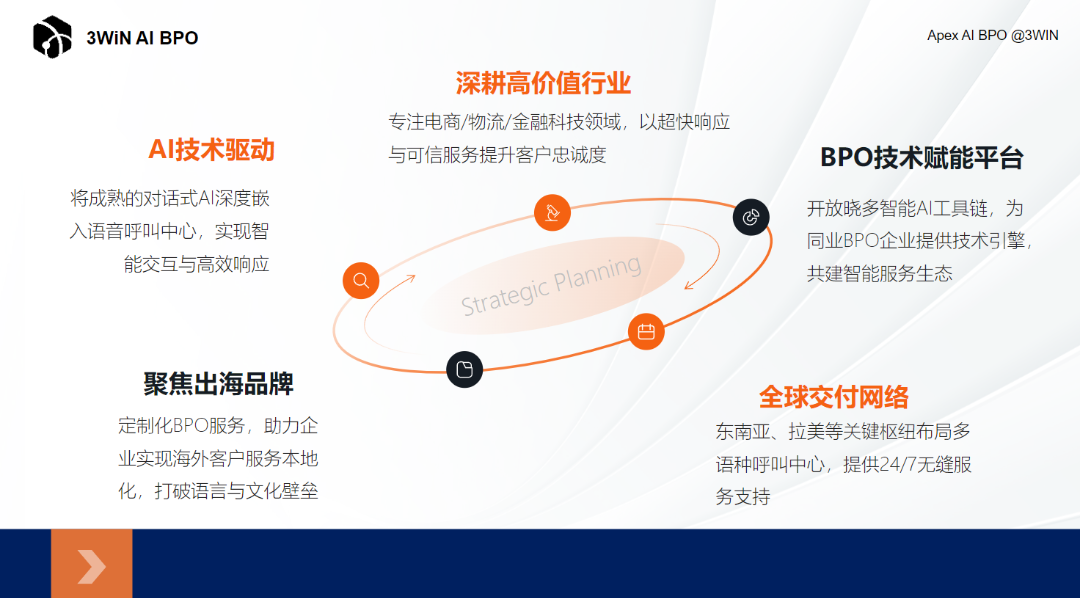 3WiN AI BPO

Apex AI BPO @3WIN

深耕高价值行业

专注电商/物流/金融科技领域，以超快响应与可信服务提升客户忠诚度

AI技术驱动

将成熟的对话式AI深度嵌入语音呼叫中心，实现智能交互与高效响应

BPO技术赋能平台

开放晓多智能AI工具链，为同业BPO企业提供技术引擎，共建智能服务生态

Strategic Planning

聚焦出海品牌

定制化BPO服务，助力企业实现海外客户服务本地化，打破语言与文化壁垒

全球交付网络

东南亚、拉美等关键枢纽布局多语种呼叫中心，提供24/7无缝服务支持